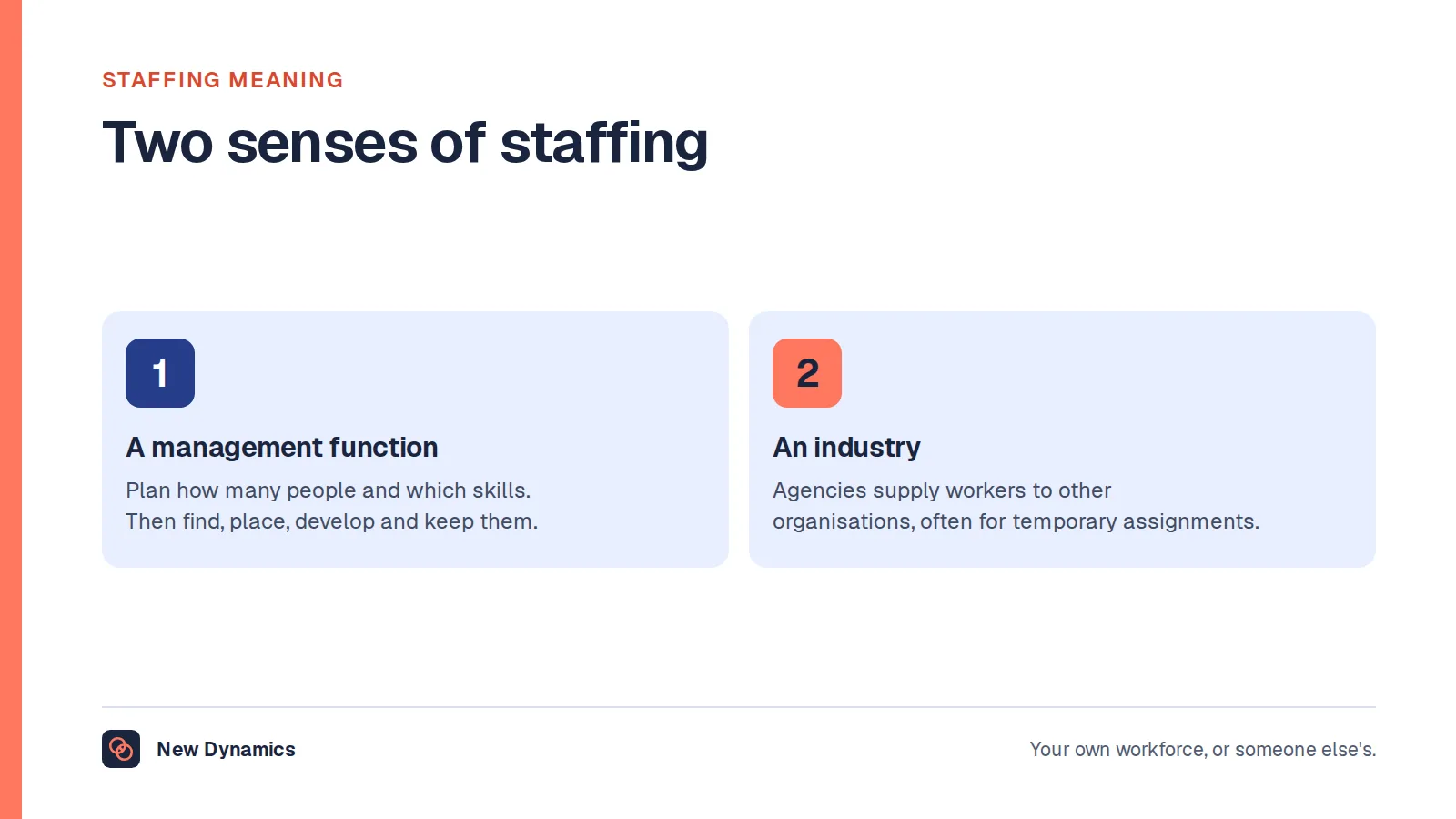 STAFFING MEANING

Two senses of staffing

1

A management function

Plan how many people and which skills. Then find, place, develop and keep them.

2

An industry

Agencies supply workers to other organisations, often for temporary assignments.

New Dynamics

Your own workforce, or someone else's.